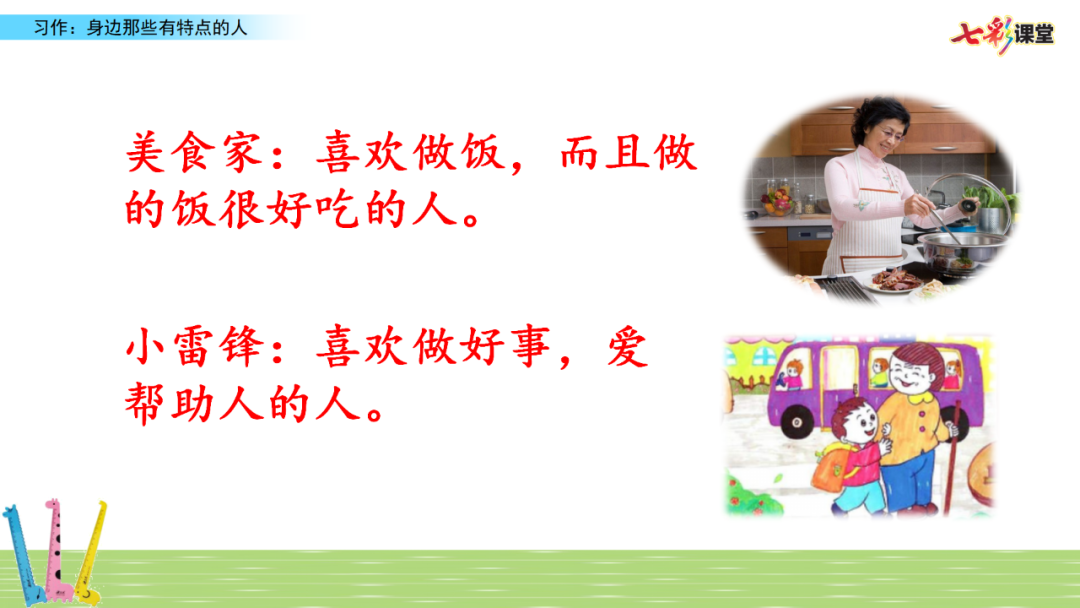 习作：身边那些有特点的人

七彩课堂

美食家：喜欢做饭，而且做的饭很好吃的人。

小雷锋：喜欢做好事，爱帮助人的人。